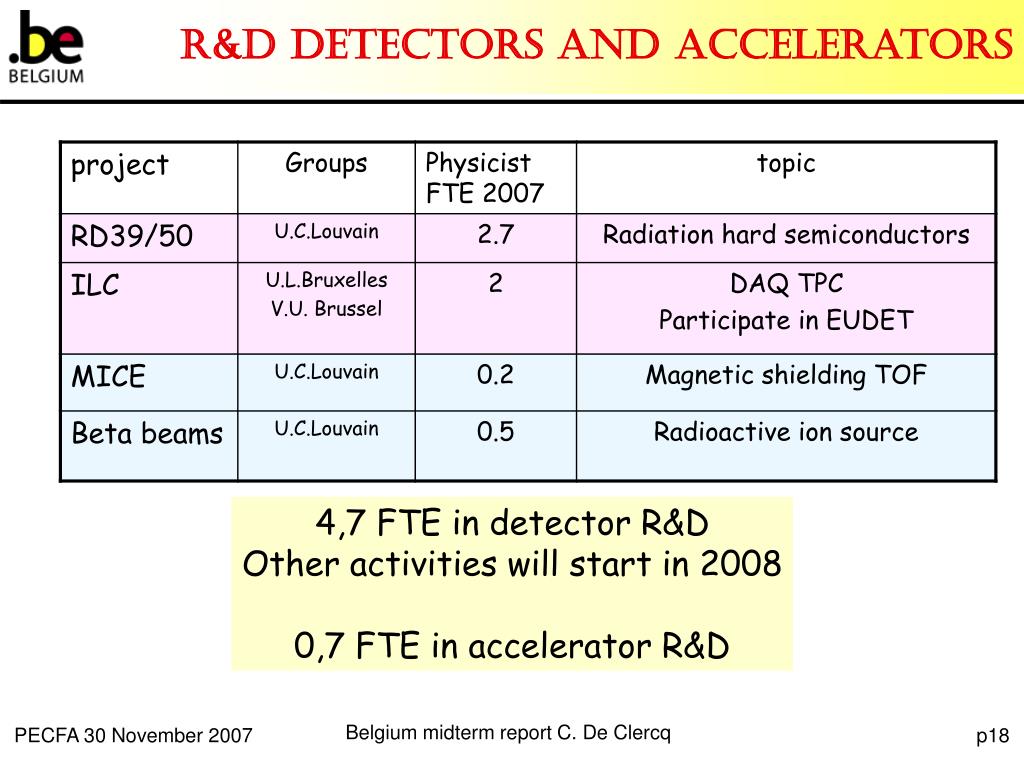 .be
BELGIUM

R&D DETECTORS AND ACCELERATORS

| project | Groups | Physicist FTE 2007 | topic |
|---|---|---|---|
| RD39/50 | U.C.Louvain | 2.7 | Radiation hard semiconductors |
| ILC | U.L.Bruxelles V.U. Brussel | 2 | DAQ TPC Participate in EUDET |
| MICE | U.C.Louvain | 0.2 | Magnetic shielding TOF |
| Beta beams | U.C.Louvain | 0.5 | Radioactive ion source |

4,7 FTE in detector R&D
Other activities will start in 2008

0,7 FTE in accelerator R&D

PECFA 30 November 2007

Belgium midterm report C. De Clercq

p18